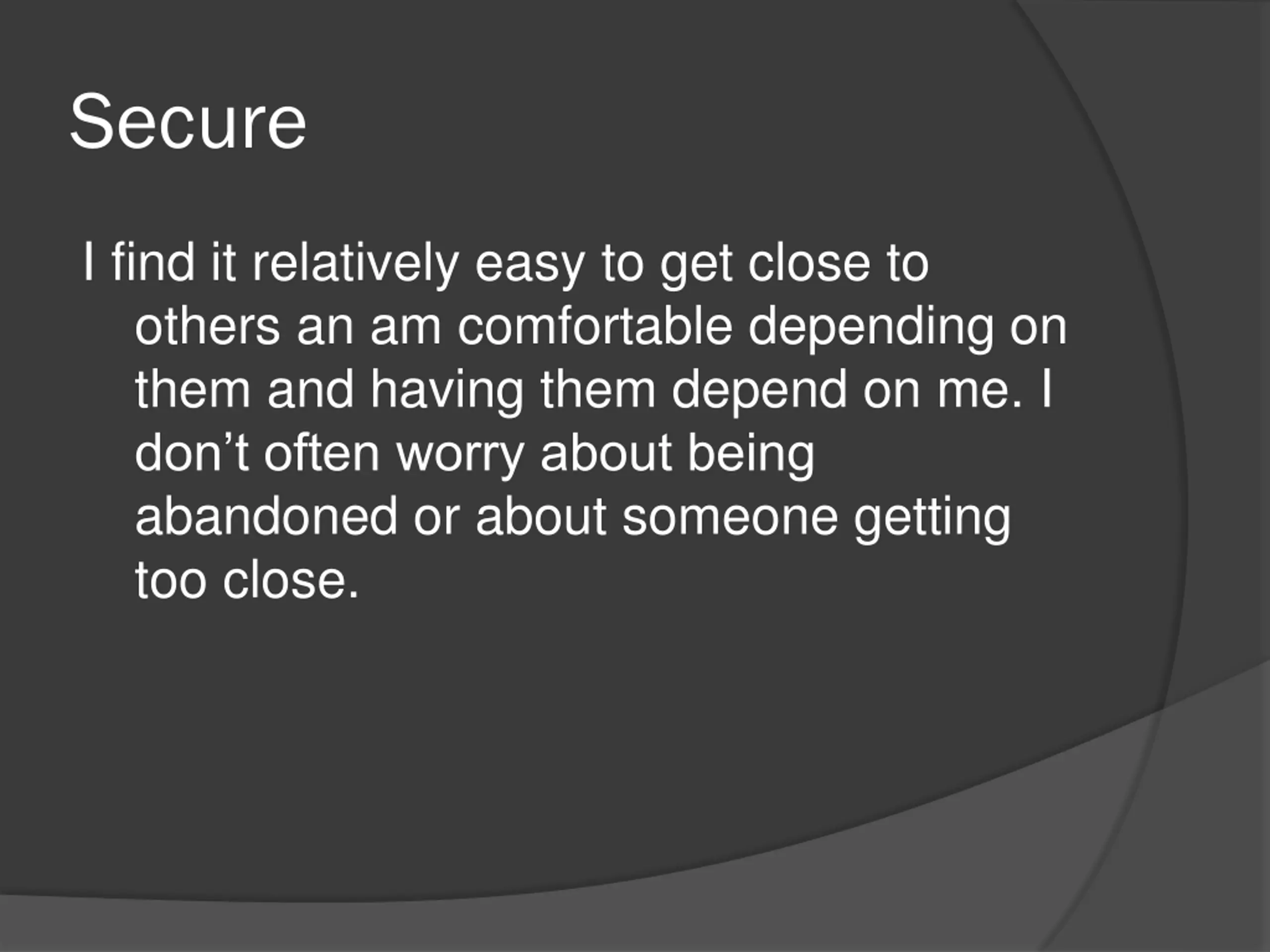 Secure

I find it relatively easy to get close to others an am comfortable depending on them and having them depend on me. I don’t often worry about being abandoned or about someone getting too close.